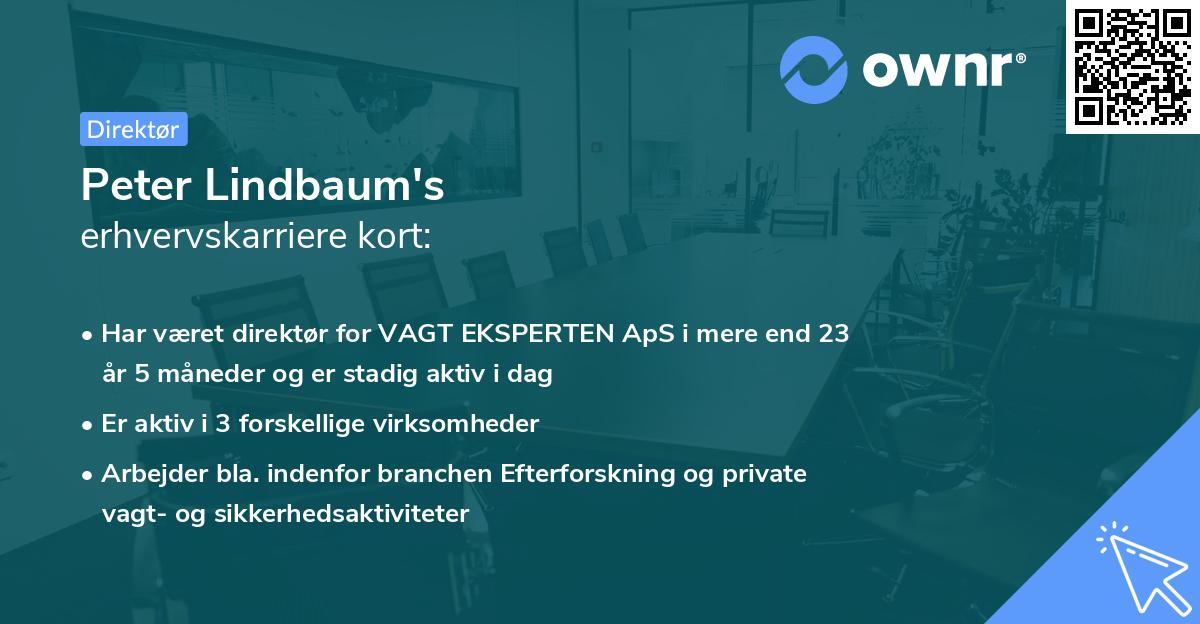 ownr®

Direktør

Peter Lindbaum's
erhvervskarriere kort:

• Har været direktør for VAGT EKSPERTEN ApS i mere end 23 år 5 måneder og er stadig aktiv i dag

• Er aktiv i 3 forskellige virksomheder

• Arbejder bla. indenfor branchen Efterforskning og private vagt- og sikkerhedsaktiviteter